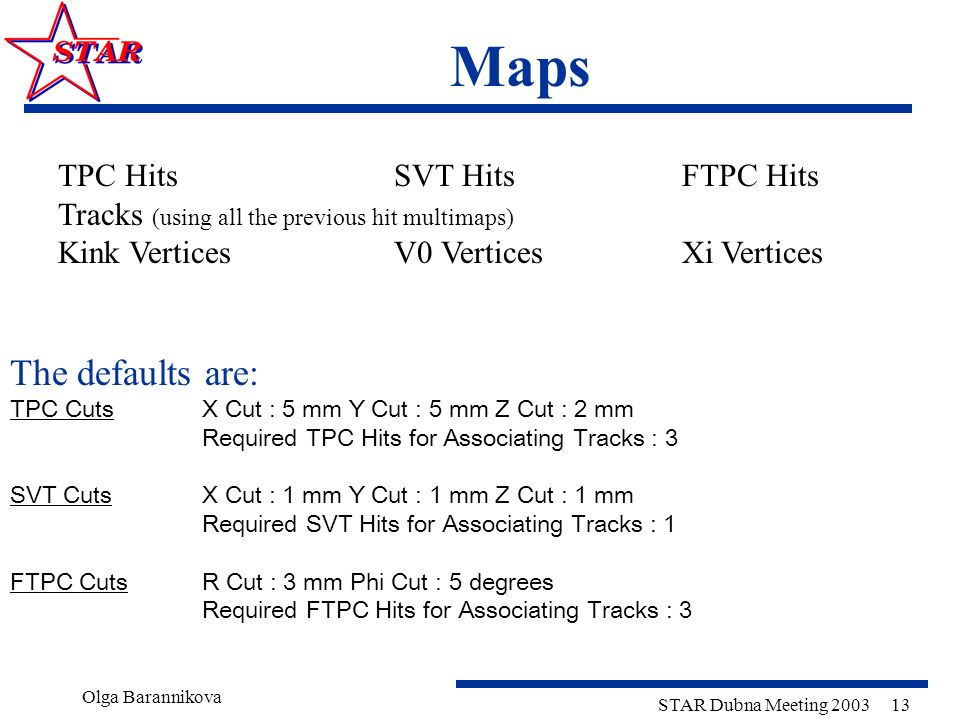 STAR

Maps

TPC Hits SVT Hits FTPC Hits
Tracks (using all the previous hit multimaps)
Kink Vertices V0 Vertices Xi Vertices

The defaults are:

TPC Cuts X Cut : 5 mm Y Cut : 5 mm Z Cut : 2 mm
Required TPC Hits for Associating Tracks : 3

SVT Cuts X Cut : 1 mm Y Cut : 1 mm Z Cut : 1 mm
Required SVT Hits for Associating Tracks : 1

FTPC Cuts R Cut : 3 mm Phi Cut : 5 degrees
Required FTPC Hits for Associating Tracks : 3

Olga Barannikova

STAR Dubna Meeting 2003 13